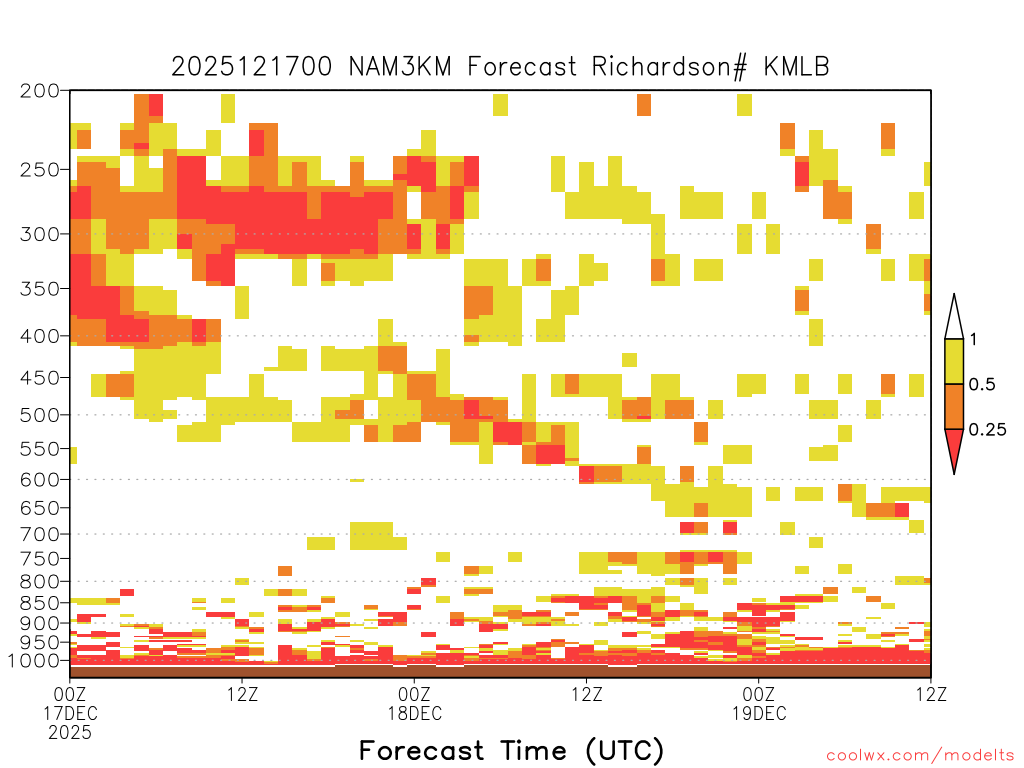 2025121700 NAM3KM Forecast Richardson# KMLB

200
250
300
350
400
450
500
550
600
650
700
750
800
850
900
950
1000

1
0.5
0.25

00Z 17DEC 2025
12Z
00Z 18DEC
12Z
00Z 19DEC
12Z

Forecast Time (UTC)

coolwx.com/modelts